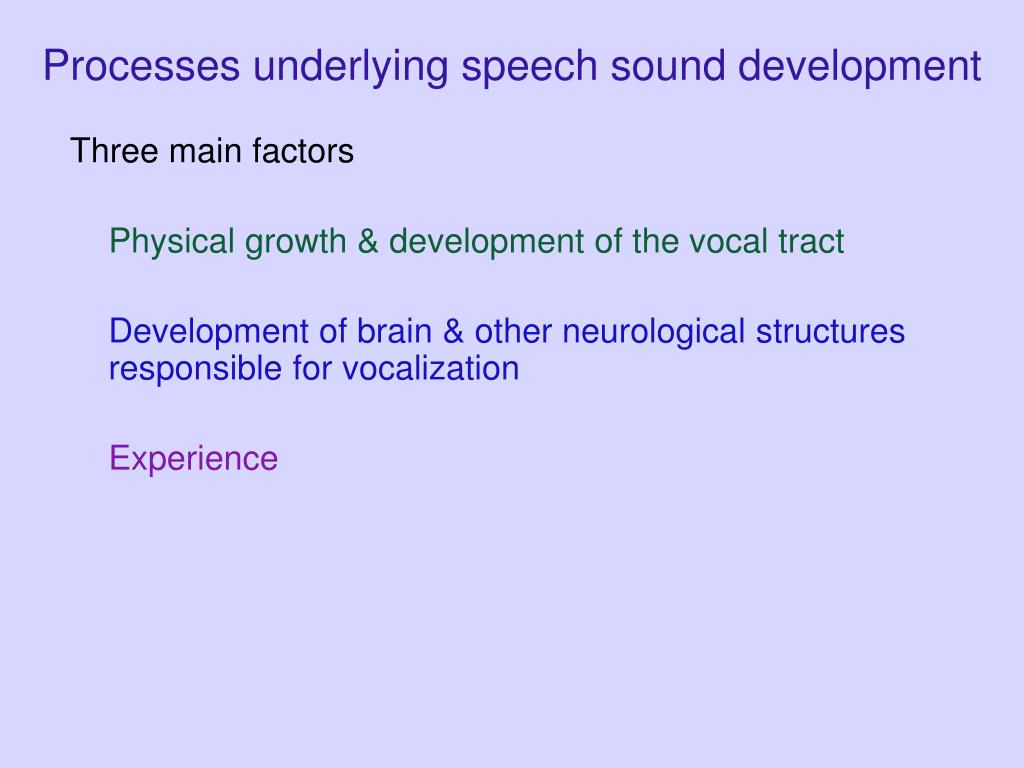 Processes underlying speech sound development

Three main factors

Physical growth & development of the vocal tract

Development of brain & other neurological structures responsible for vocalization

Experience